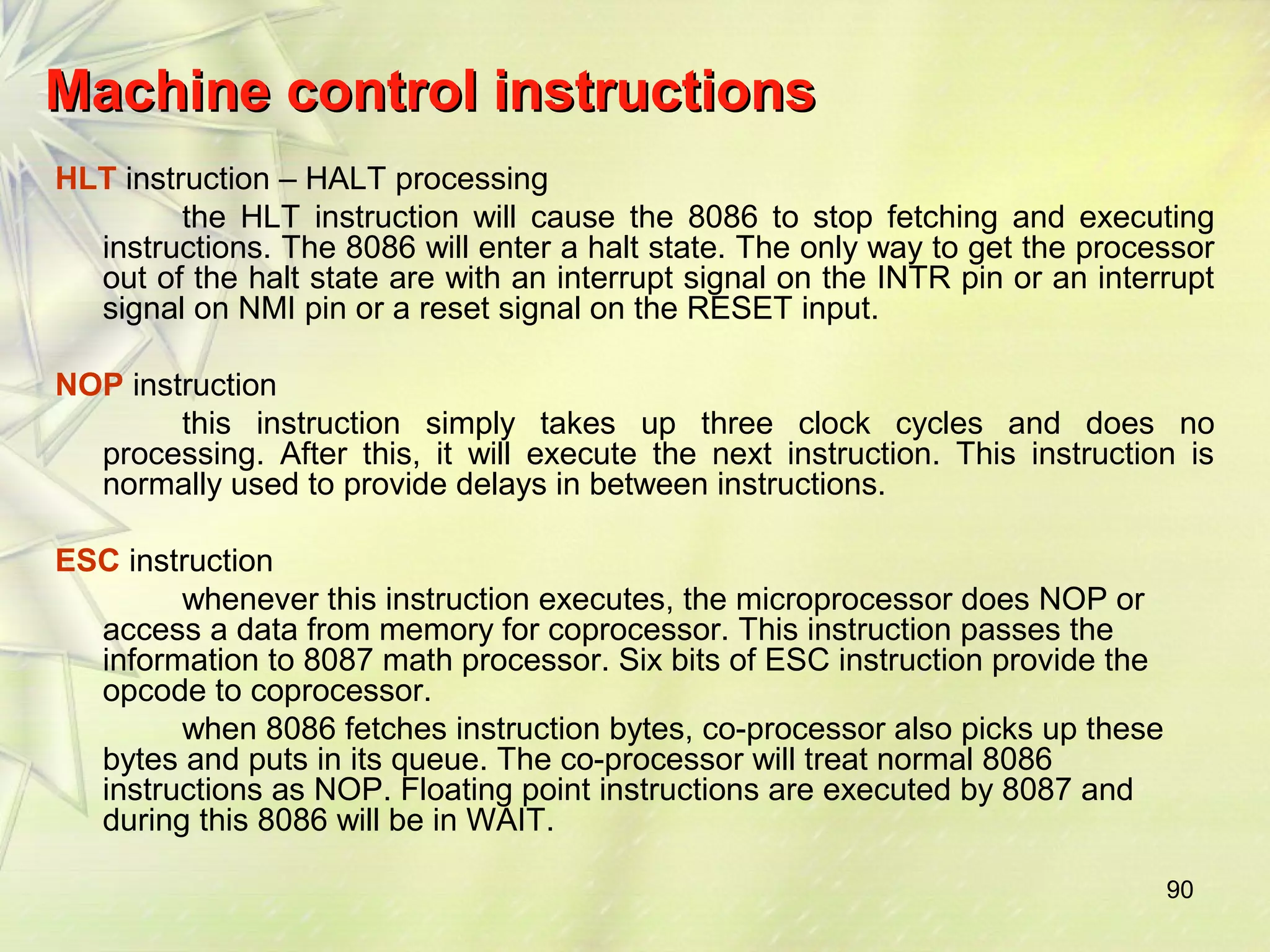 Machine control instructions

HLT instruction – HALT processing

the HLT instruction will cause the 8086 to stop fetching and executing instructions. The 8086 will enter a halt state. The only way to get the processor out of the halt state are with an interrupt signal on the INTR pin or an interrupt signal on NMI pin or a reset signal on the RESET input.

NOP instruction

this instruction simply takes up three clock cycles and does no processing. After this, it will execute the next instruction. This instruction is normally used to provide delays in between instructions.

ESC instruction

whenever this instruction executes, the microprocessor does NOP or access a data from memory for coprocessor. This instruction passes the information to 8087 math processor. Six bits of ESC instruction provide the opcode to coprocessor.

when 8086 fetches instruction bytes, co-processor also picks up these bytes and puts in its queue. The co-processor will treat normal 8086 instructions as NOP. Floating point instructions are executed by 8087 and during this 8086 will be in WAIT.

90